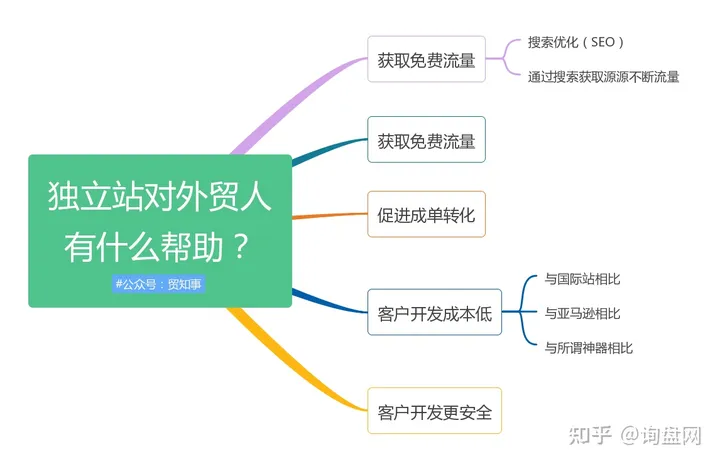 独立站对外贸人有什么帮助？

#公众号：贸知事

获取免费流量

搜索优化（SEO）

通过搜索获取源源不断流量

获取免费流量

促进成单转化

客户开发成本低

与国际站相比

与亚马逊相比

与所谓神器相比

客户开发更安全

知乎 @询盘网